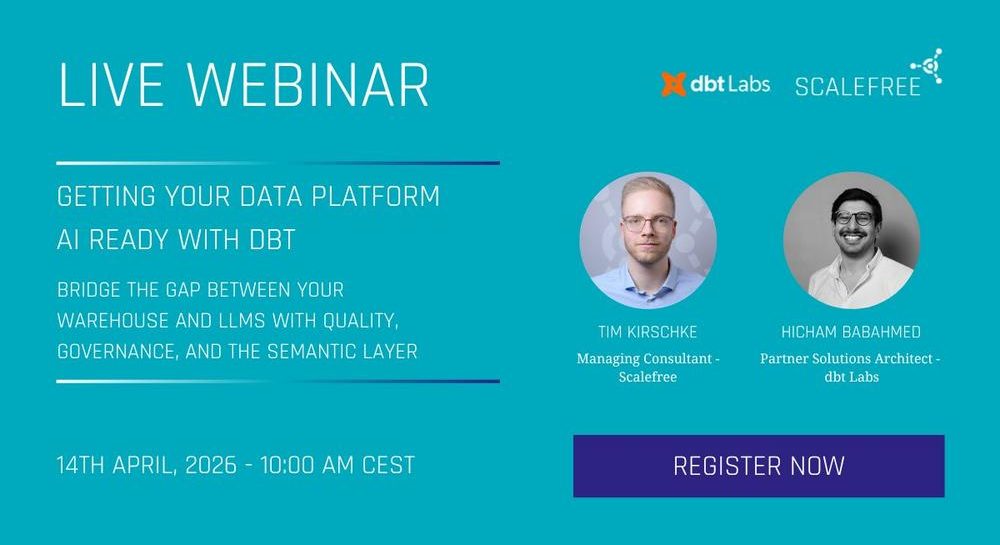 LIVE WEBINAR

dbt Labs SCALEFREE

GETTING YOUR DATA PLATFORM AI READY WITH DBT

BRIDGE THE GAP BETWEEN YOUR WAREHOUSE AND LLMS WITH QUALITY, GOVERNANCE, AND THE SEMANTIC LAYER

TIM KIRSCHKE
Managing Consultant - Scalefree

HICHAM BABAHMED
Partner Solutions Architect - dbt Labs

14TH APRIL, 2026 - 10:00 AM CEST

REGISTER NOW